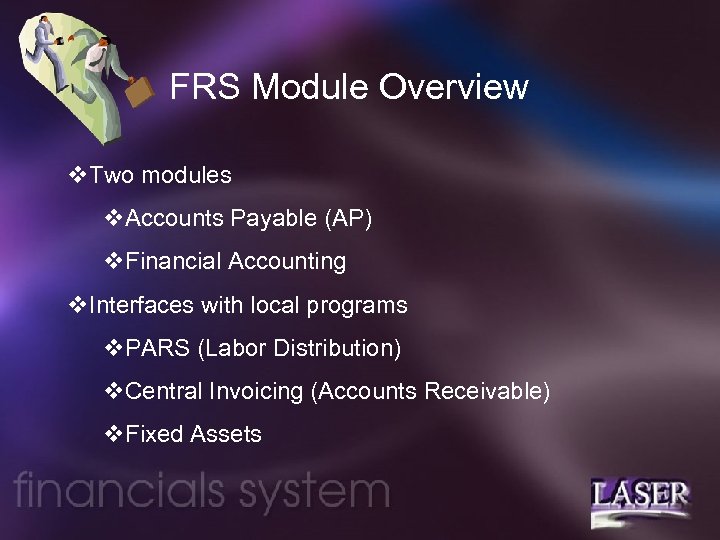 FRS Module Overview

❖Two modules

❖Accounts Payable (AP)

❖Financial Accounting

❖Interfaces with local programs

❖PARS (Labor Distribution)

❖Central Invoicing (Accounts Receivable)

❖Fixed Assets

financials system

LASER